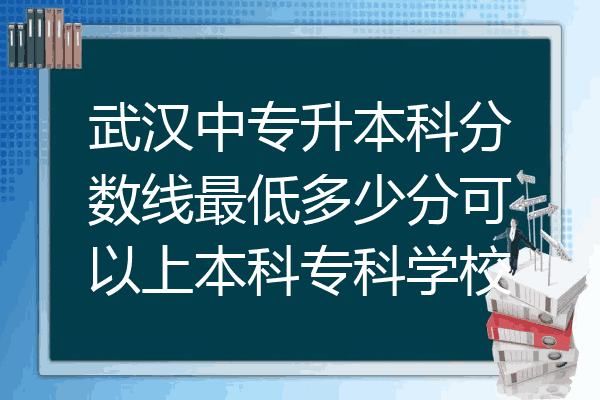 武汉中专升本科分数线最低多少分可以上本科专科学校